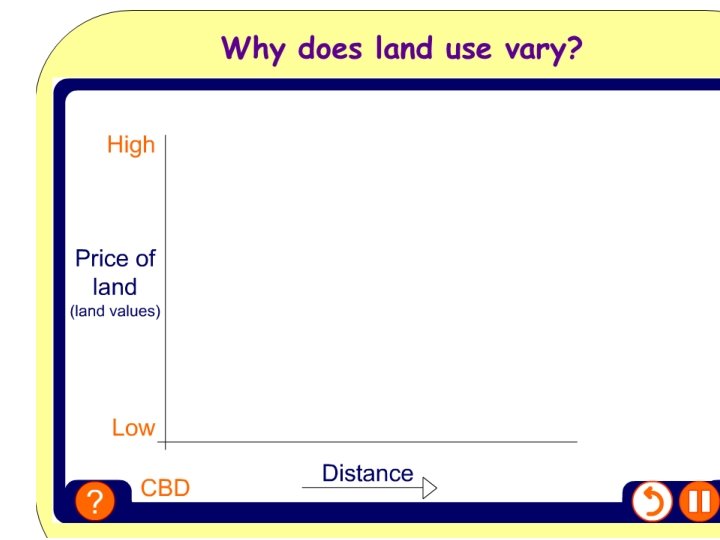 Why does land use vary?

High

Price of land
(land values)

Low

CBD

Distance

?